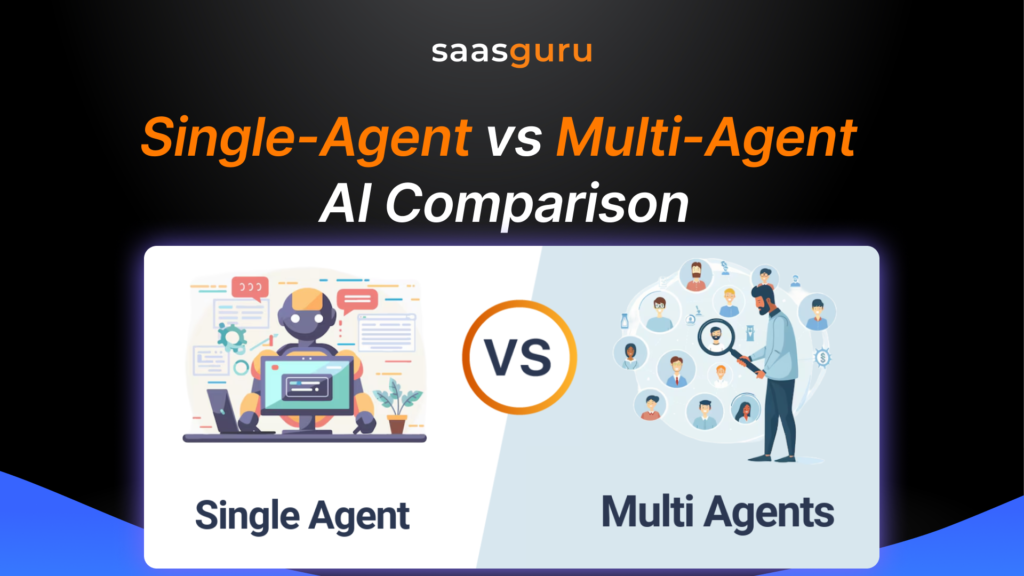 saasguru

Single-Agent vs Multi-Agent AI Comparison

VS

Single Agent

Multi Agents